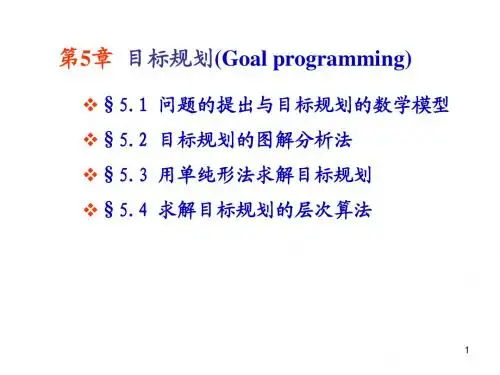 第5章 目标规划(Goal programming)

❖ §5.1 问题的提出与目标规划的数学模型
❖ §5.2 目标规划的图解分析法
❖ §5.3 用单纯形法求解目标规划
❖ §5.4 求解目标规划的层次算法

1